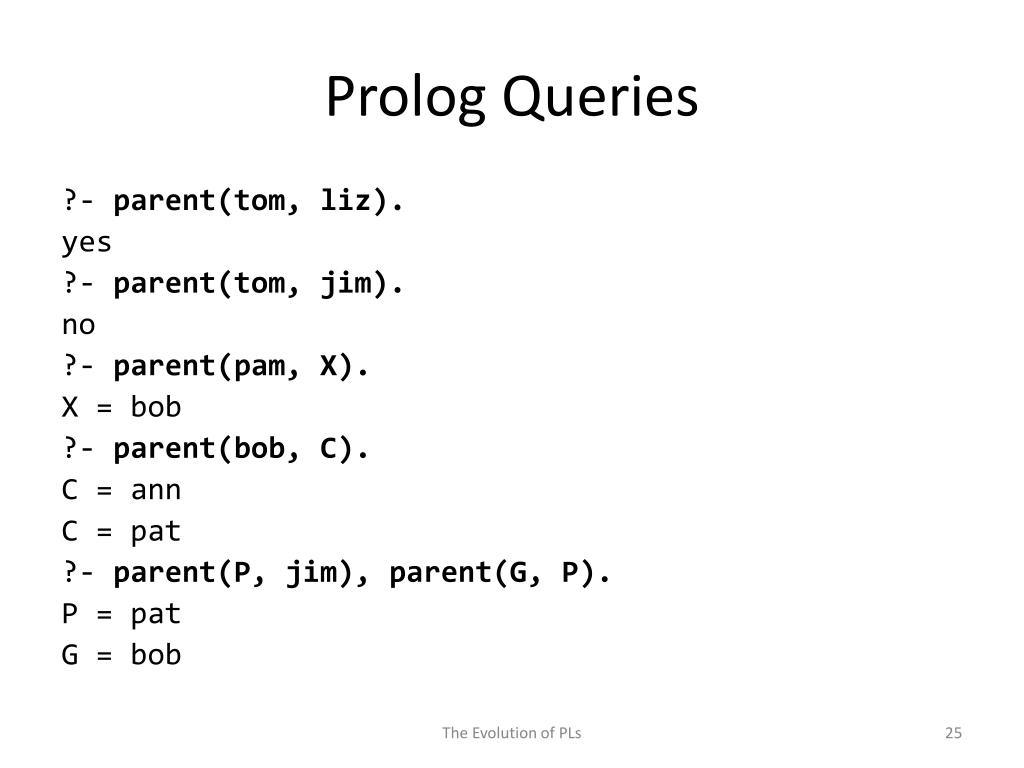 Prolog Queries

?- parent(tom, liz).
yes
?- parent(tom, jim).
no
?- parent(pam, X).
X = bob
?- parent(bob, C).
C = ann
C = pat
?- parent(P, jim), parent(G, P).
P = pat
G = bob

The Evolution of PLs

25